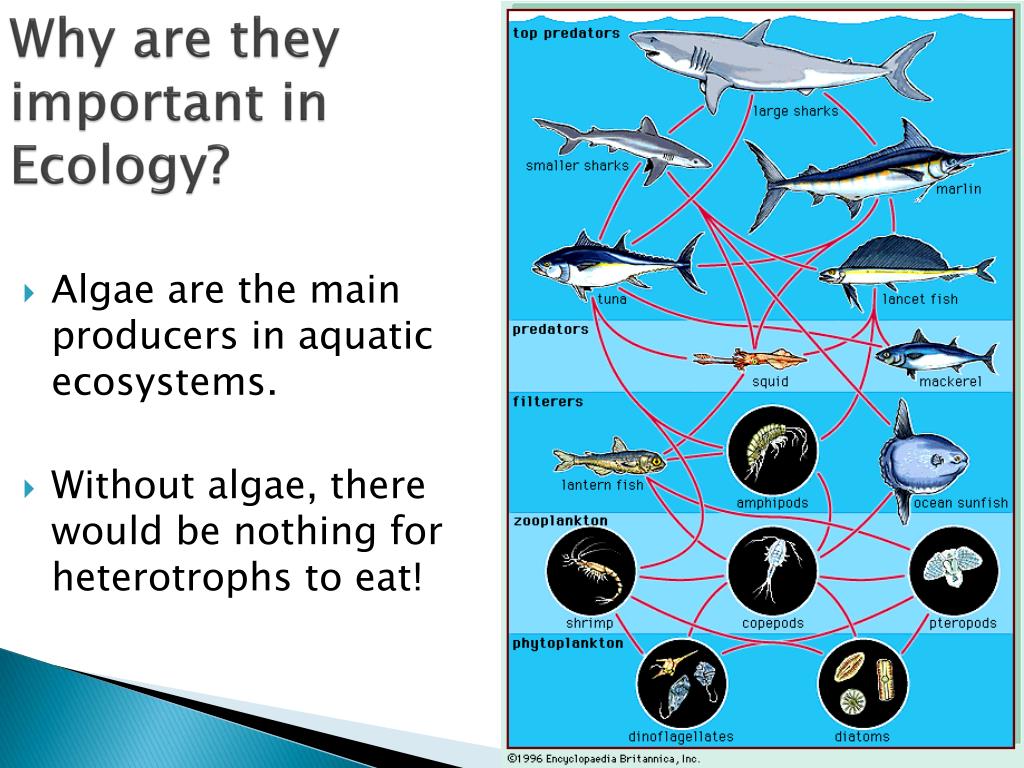 Why are they important in Ecology?

Algae are the main producers in aquatic ecosystems.

Without algae, there would be nothing for heterotrophs to eat!

top predators
large sharks
smaller sharks
marlin
tuna
lancet fish
predators
squid
mackerel
filterers
lantern fish
amphipods
ocean sunfish
zooplankton
shrimp
copepods
pteropods
phytoplankton
dinoflagellates
diatoms
©1996 Encyclopaedia Britannica, Inc.